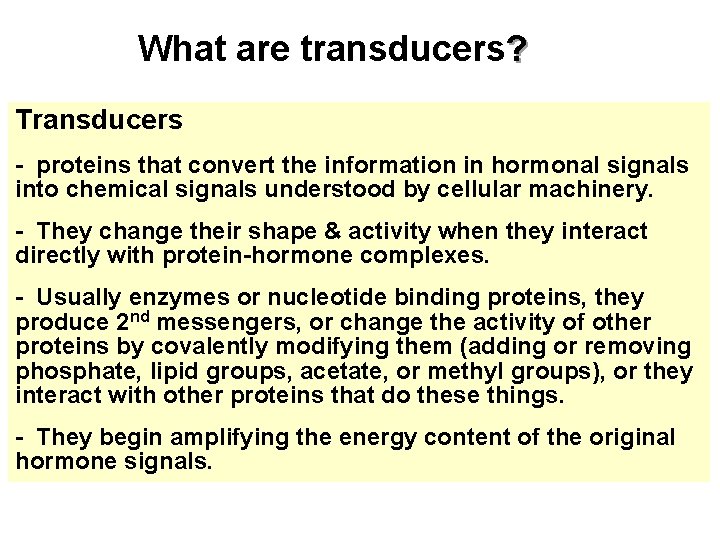 What are transducers?

Transducers

- proteins that convert the information in hormonal signals into chemical signals understood by cellular machinery.

- They change their shape & activity when they interact directly with protein-hormone complexes.

- Usually enzymes or nucleotide binding proteins, they produce 2$^{nd}$ messengers, or change the activity of other proteins by covalently modifying them (adding or removing phosphate, lipid groups, acetate, or methyl groups), or they interact with other proteins that do these things.

- They begin amplifying the energy content of the original hormone signals.